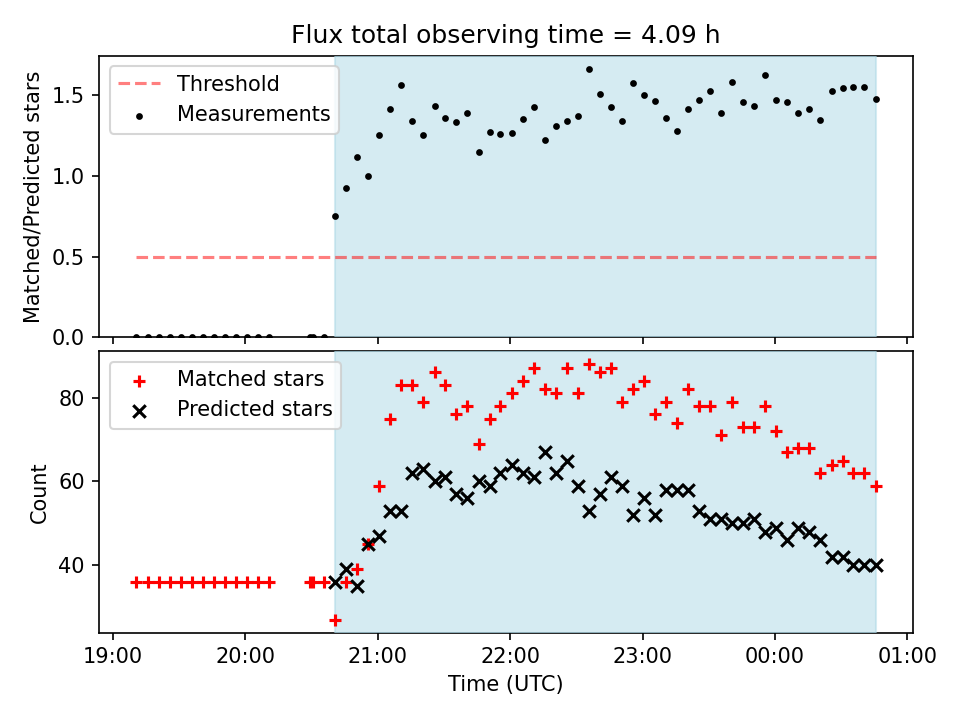 Flux total observing time = 4.09 h

Threshold
Measurements

Matched/Predicted stars

1.5
1.0
0.5
0.0

Matched stars
Predicted stars

Count

80
60
40

19:00 20:00 21:00 22:00 23:00 00:00 01:00

Time (UTC)